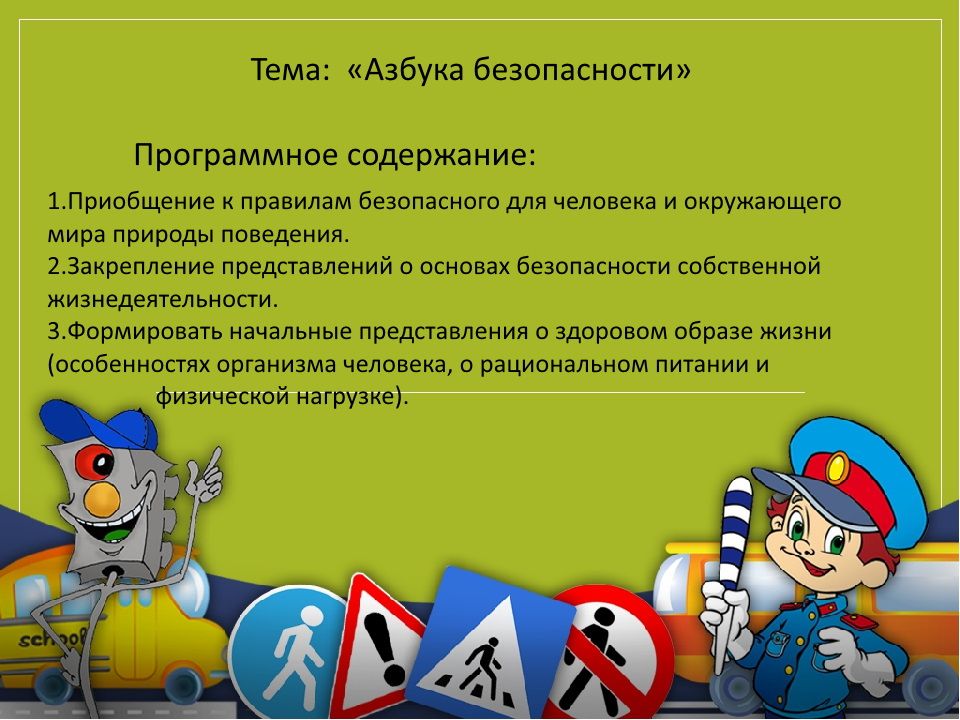 Тема: «Азбука безопасности»

Программное содержание:

1.Приобщение к правилам безопасного для человека и окружающего мира природы поведения.
2.Закрепление представлений о основах безопасности собственной жизнедеятельности.
3.Формировать начальные представления о здоровом образе жизни (особенностях организма человека, о рациональном питании и физической нагрузке).

school